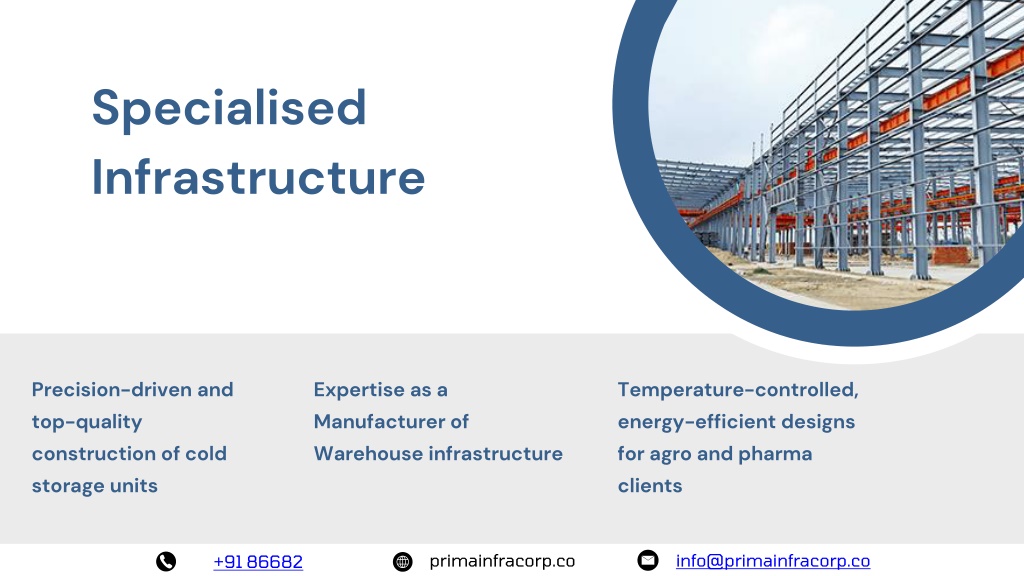 Specialised Infrastructure

Precision-driven and top-quality construction of cold storage units

Expertise as a Manufacturer of Warehouse infrastructure

Temperature-controlled, energy-efficient designs for agro and pharma clients

+91 86682

primainfracorp.co

info@primainfracorp.co